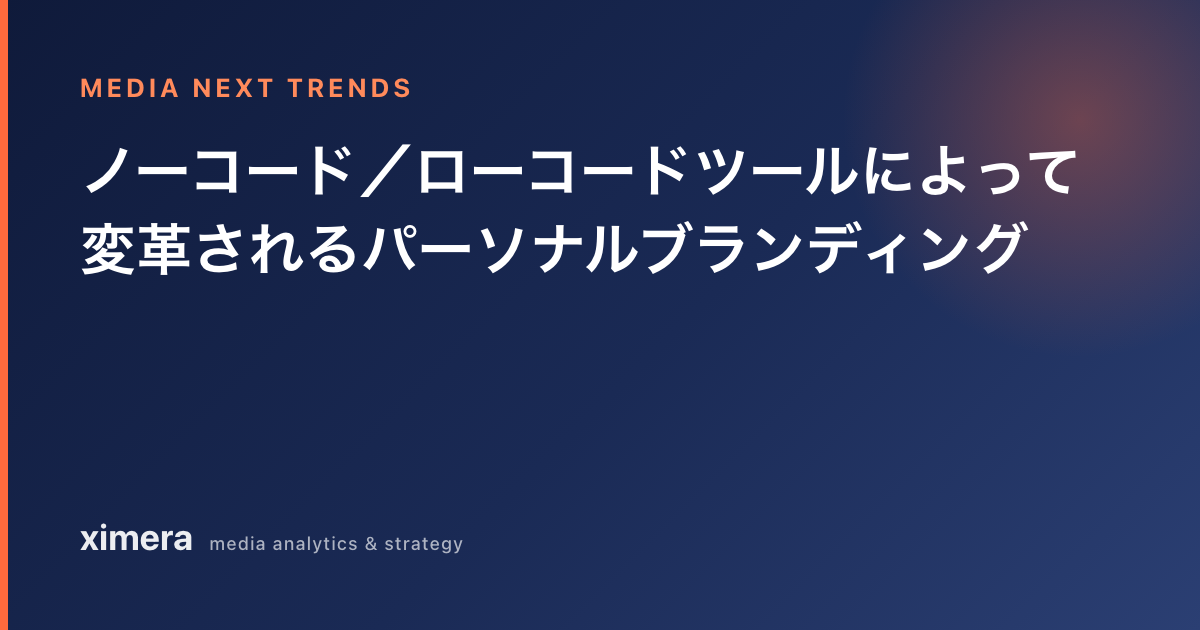 MEDIA NEXT TRENDS

ノーコード／ローコードツールによって変革されるパーソナルブランディング

ximera media analytics & strategy